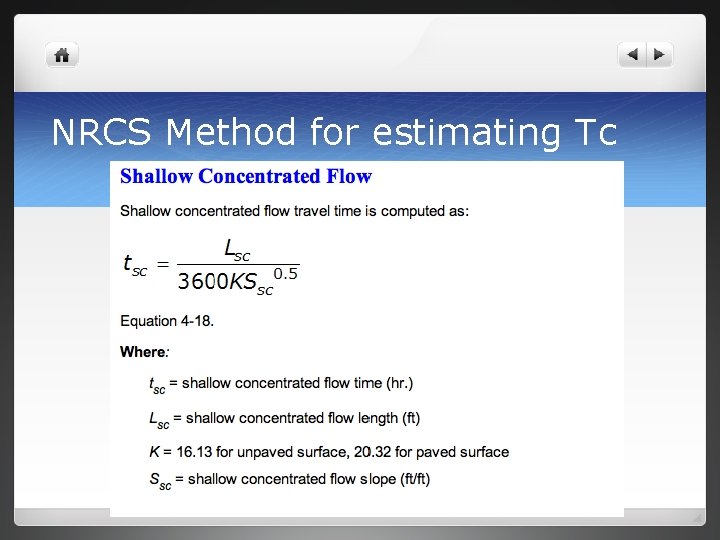 NRCS Method for estimating Tc

Shallow Concentrated Flow

Shallow concentrated flow travel time is computed as:

$t_{sc} = \frac{L_{sc}}{3600KS_{sc}^{0.5}}$

Equation 4-18.

Where:

$t_{sc}$ = shallow concentrated flow time (hr.)

$L_{sc}$ = shallow concentrated flow length (ft)

$K$ = 16.13 for unpaved surface, 20.32 for paved surface

$S_{sc}$ = shallow concentrated flow slope (ft/ft)